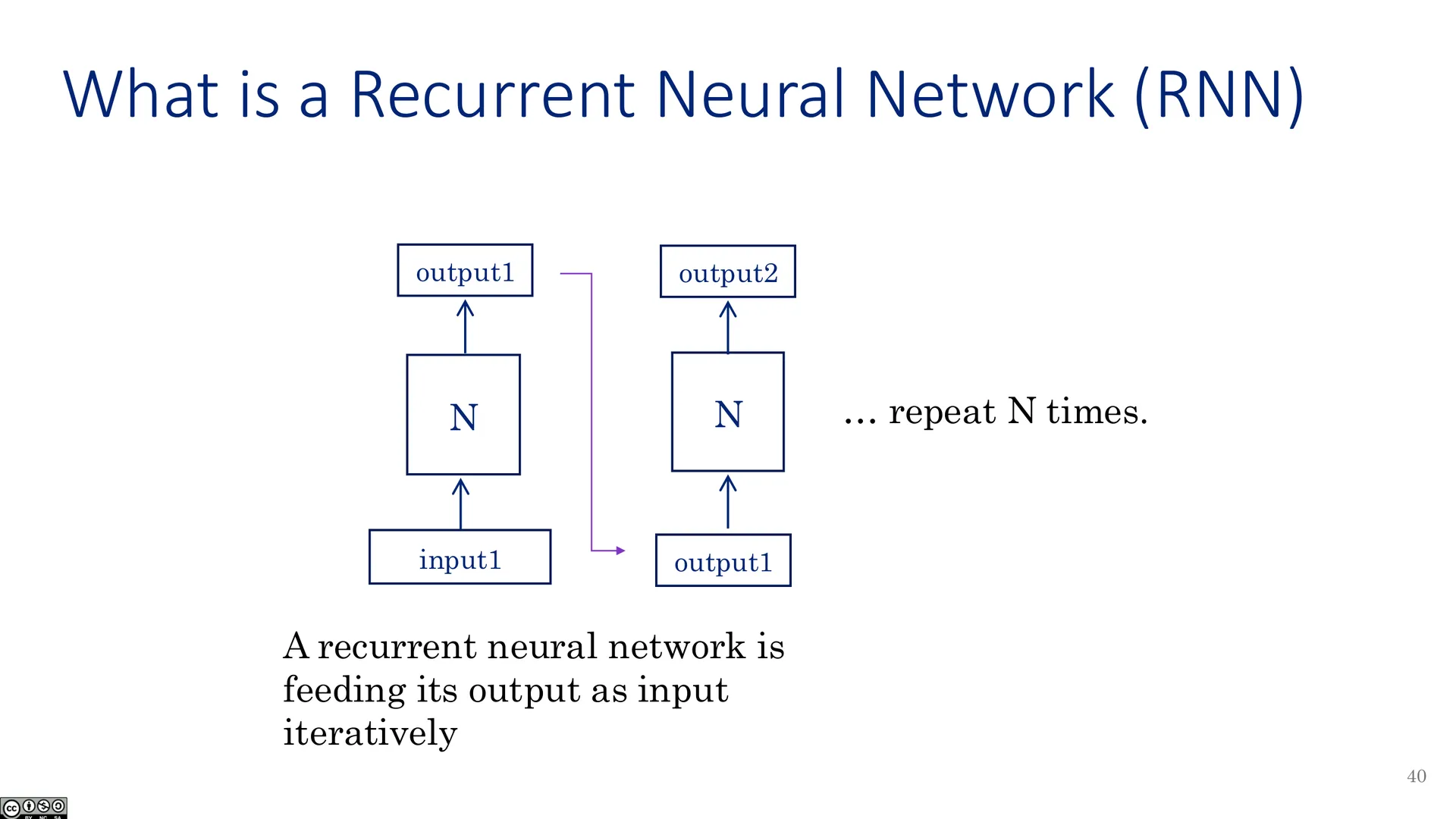 What is a Recurrent Neural Network (RNN)

output1

N

input1

output2

N

output1

... repeat N times.

A recurrent neural network is feeding its output as input iteratively

40